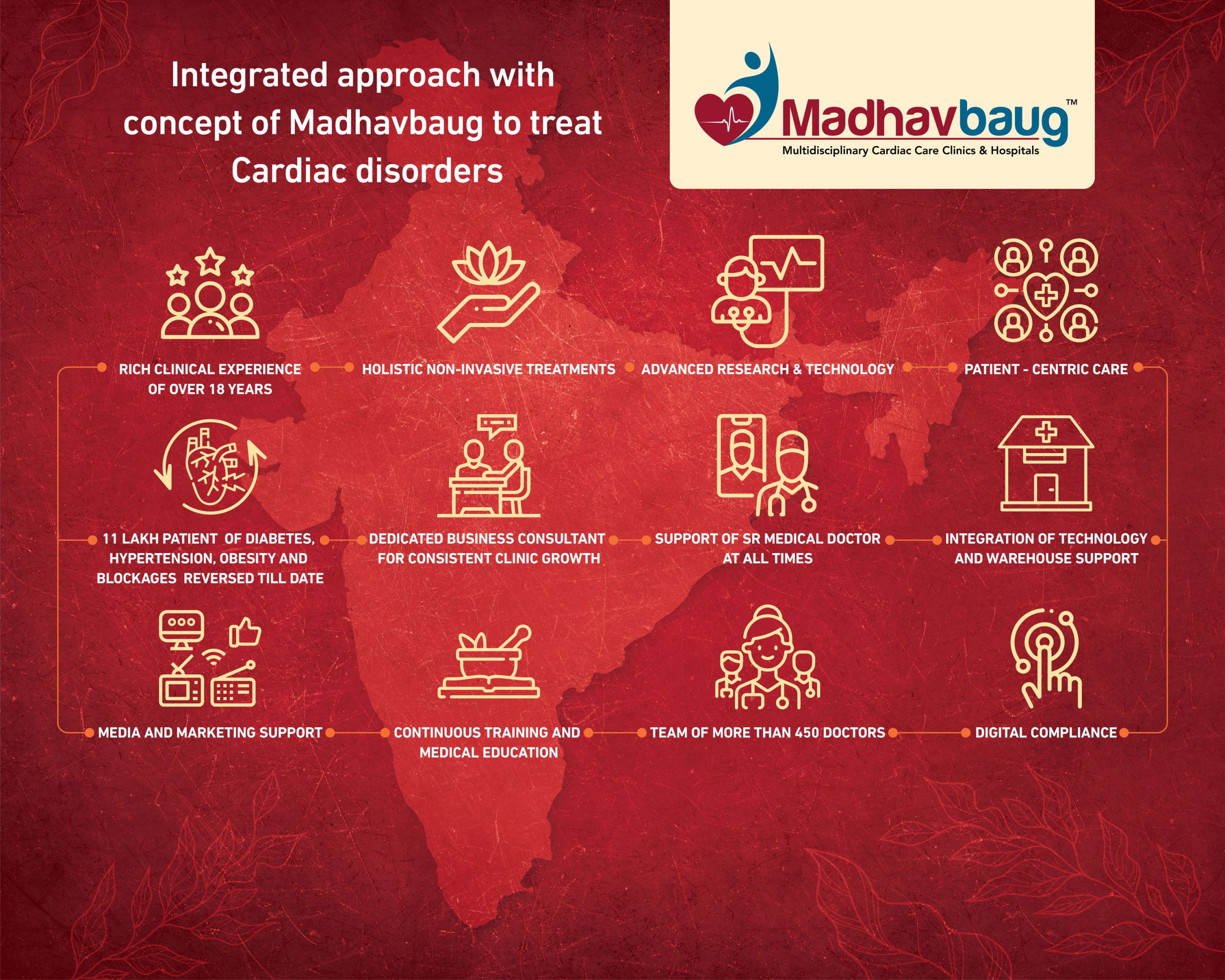 Integrated approach with concept of Madhavbaug to treat Cardiac disorders

Madhavbaug™
Multidisciplinary Cardiac Care Clinics & Hospitals

RICH CLINICAL EXPERIENCE OF OVER 18 YEARS

HOLISTIC NON-INVASIVE TREATMENTS

ADVANCED RESEARCH & TECHNOLOGY

PATIENT - CENTRIC CARE

11 LAKH PATIENT OF DIABETES, HYPERTENSION, OBESITY AND BLOCKAGES REVERSED TILL DATE

DEDICATED BUSINESS CONSULTANT FOR CONSISTENT CLINIC GROWTH

SUPPORT OF SR MEDICAL DOCTOR AT ALL TIMES

INTEGRATION OF TECHNOLOGY AND WAREHOUSE SUPPORT

MEDIA AND MARKETING SUPPORT

CONTINUOUS TRAINING AND MEDICAL EDUCATION

TEAM OF MORE THAN 450 DOCTORS

DIGITAL COMPLIANCE